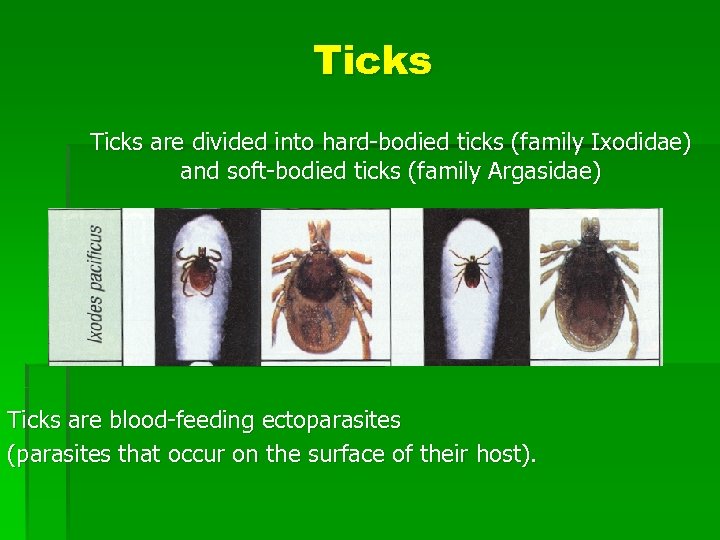 Ticks

Ticks are divided into hard-bodied ticks (family Ixodidae) and soft-bodied ticks (family Argasidae)

Ixodes pacificus

Ticks are blood-feeding ectoparasites
(parasites that occur on the surface of their host).